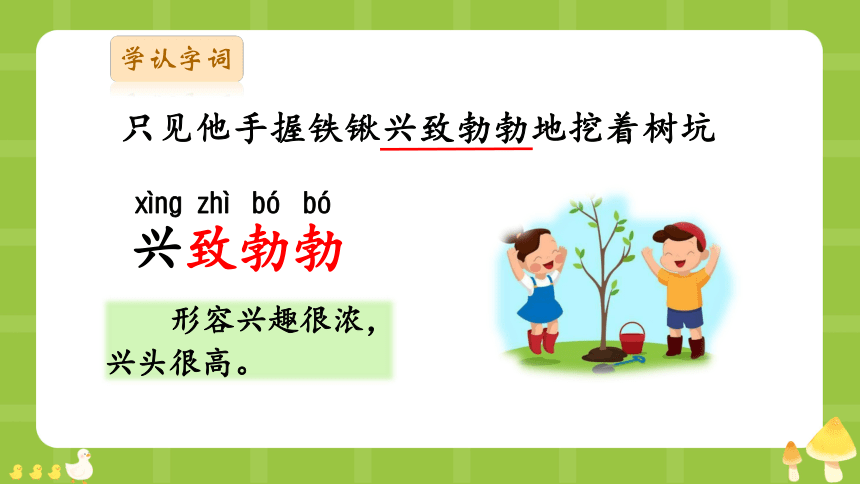 学认字词

只见他手握铁锹兴致勃勃地挖着树坑

xìng zhì bó bó
兴致勃勃

形容兴趣很浓，兴头很高。